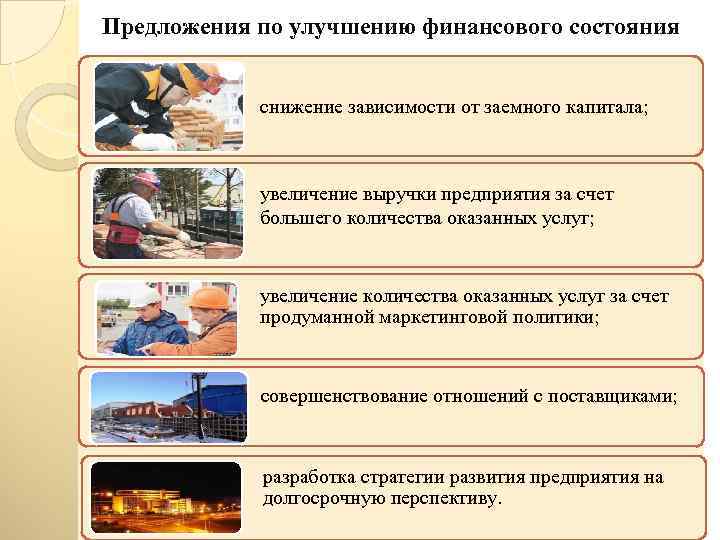 Предложения по улучшению финансового состояния

снижение зависимости от заемного капитала;

увеличение выручки предприятия за счет большего количества оказанных услуг;

увеличение количества оказанных услуг за счет продуманной маркетинговой политики;

совершенствование отношений с поставщиками;

разработка стратегии развития предприятия на долгосрочную перспективу.